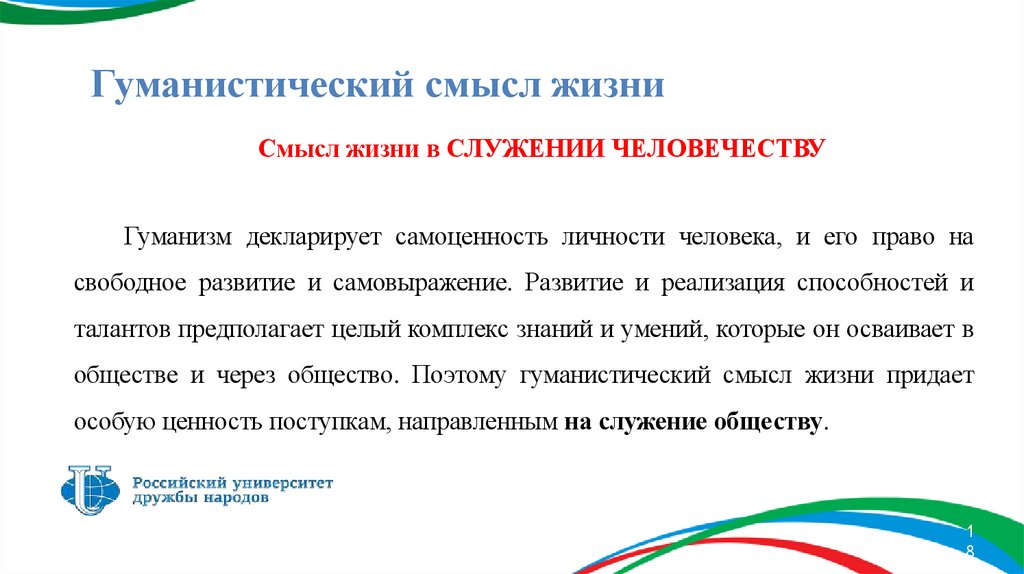 Гуманистический смысл жизни

Смысл жизни в СЛУЖЕНИИ ЧЕЛОВЕЧЕСТВУ

Гуманизм декларирует самоценность личности человека, и его право на свободное развитие и самовыражение. Развитие и реализация способностей и талантов предполагает целый комплекс знаний и умений, которые он осваивает в обществе и через общество. Поэтому гуманистический смысл жизни придает особую ценность поступкам, направленным на служение обществу.

Российский университет дружбы народов

18